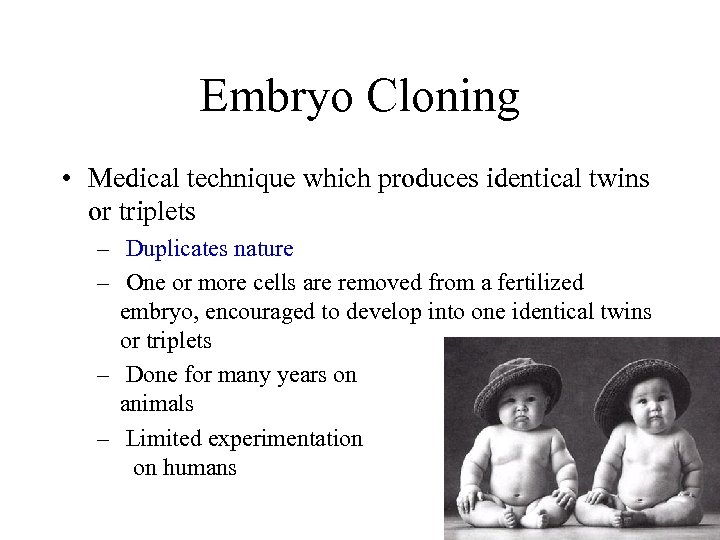 Embryo Cloning

• Medical technique which produces identical twins or triplets
– Duplicates nature
– One or more cells are removed from a fertilized embryo, encouraged to develop into one identical twins or triplets
– Done for many years on animals
– Limited experimentation on humans